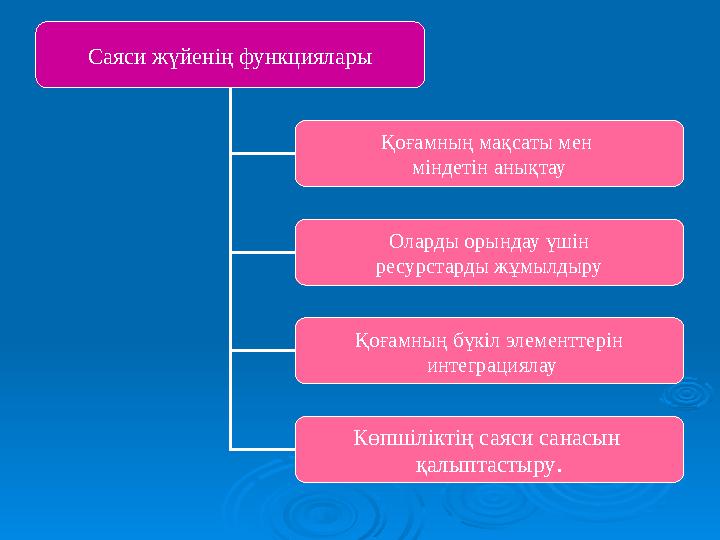 Саяси жүйенің функциялары

Қоғамның мақсаты мен міндетін анықтау

Оларды орындау үшін ресурстарды жұмылдыру

Қоғамның бүкіл элементтерін интеграциялау

Көпшіліктің саяси санасын қалыптастыру.